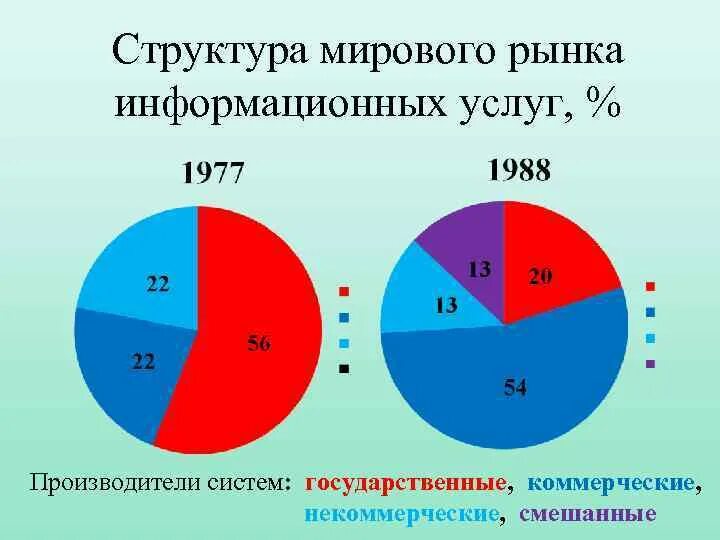 Структура мирового рынка информационных услуг, %

1977

22

22

56

1988

13

13

20

54

Производители систем: государственные, коммерческие, некоммерческие, смешанные